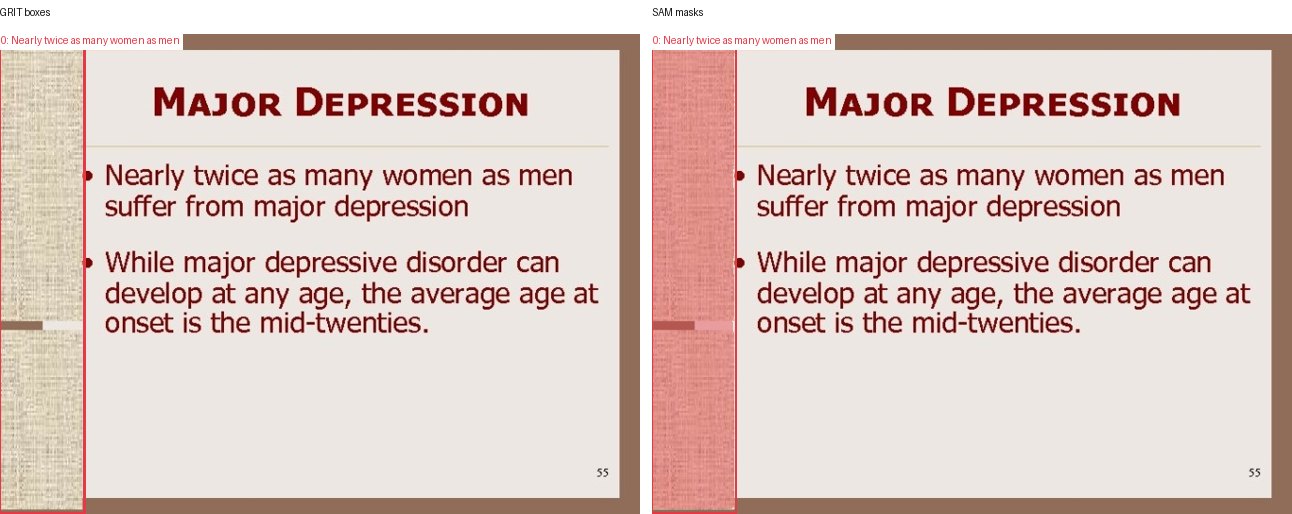 GRIT boxes

0: Nearly twice as many women as men

MAJOR DEPRESSION

• Nearly twice as many women as men suffer from major depression

• While major depressive disorder can develop at any age, the average age at onset is the mid-twenties.

55

SAM masks

0: Nearly twice as many women as men

MAJOR DEPRESSION

• Nearly twice as many women as men suffer from major depression

• While major depressive disorder can develop at any age, the average age at onset is the mid-twenties.

55